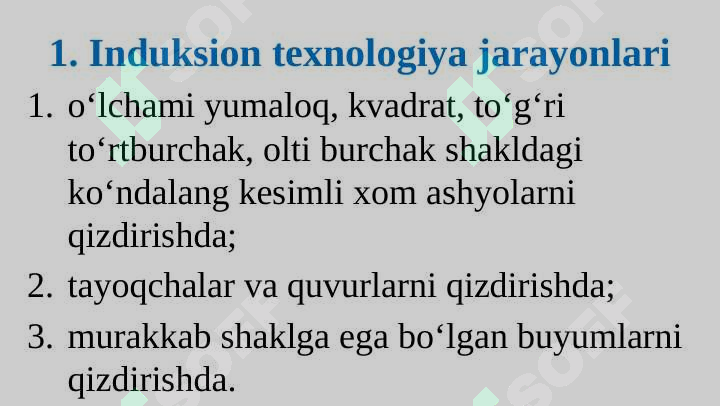 1. Induksion texnologiya jarayonlari

1. o‘lchami yumaloq, kvadrat, to‘g‘ri to‘rtburchak, olti burchak shakldagi ko‘ndalang kesimli xom ashyolarni qizdirishda;
2. tayoqchalar va quvurlarni qizdirishda;
3. murakkab shaklga ega bo‘lgan buyumlarni qizdirishda.